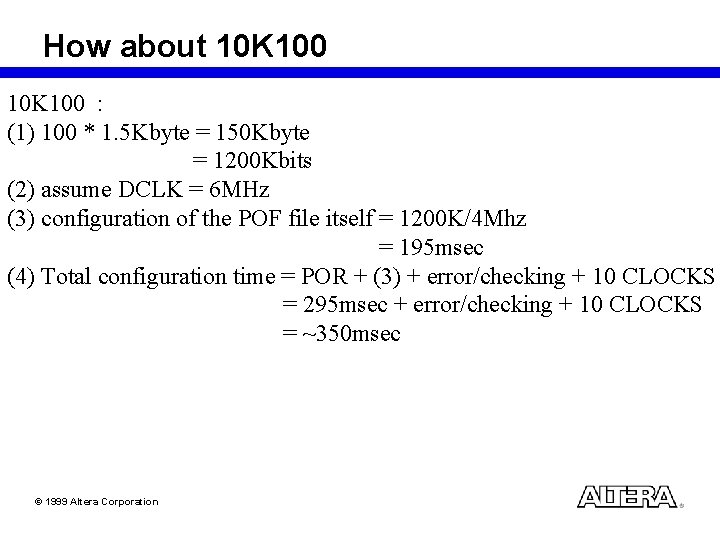 How about 10K100

10K100 :
(1) 100 * 1.5Kbyte = 150Kbyte
= 1200Kbits
(2) assume DCLK = 6MHz
(3) configuration of the POF file itself = 1200K/4Mhz
= 195msec
(4) Total configuration time = POR + (3) + error/checking + 10 CLOCKS
= 295msec + error/checking + 10 CLOCKS
= ~350msec

© 1999 Altera Corporation

ALTERA